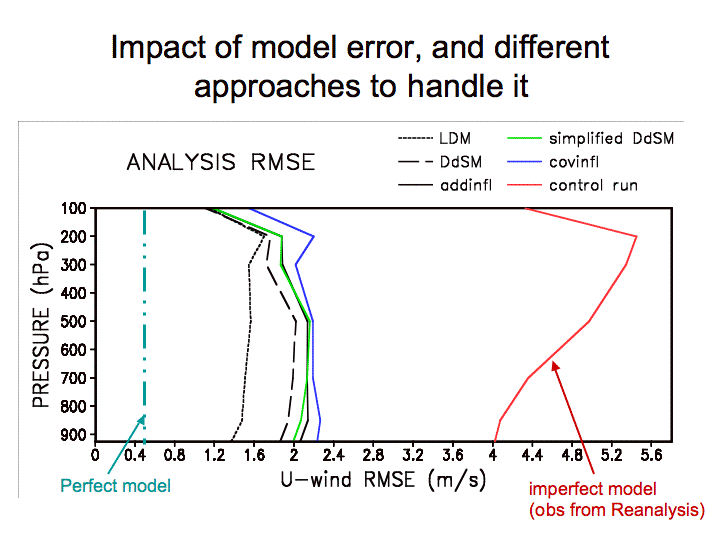 Impact of model error, and different approaches to handle it

ANALYSIS RMSE

LDM
DdSM
addinfl
simplified DdSM
covinfl
control run

PRESSURE (hPa)

100
200
300
400
500
600
700
800
900

0
0.4
0.8
1.2
1.6
2
2.4
2.8
3.2
3.6
4
4.4
4.8
5.2
5.6

U-wind RMSE (m/s)

Perfect model

imperfect model
(obs from Reanalysis)